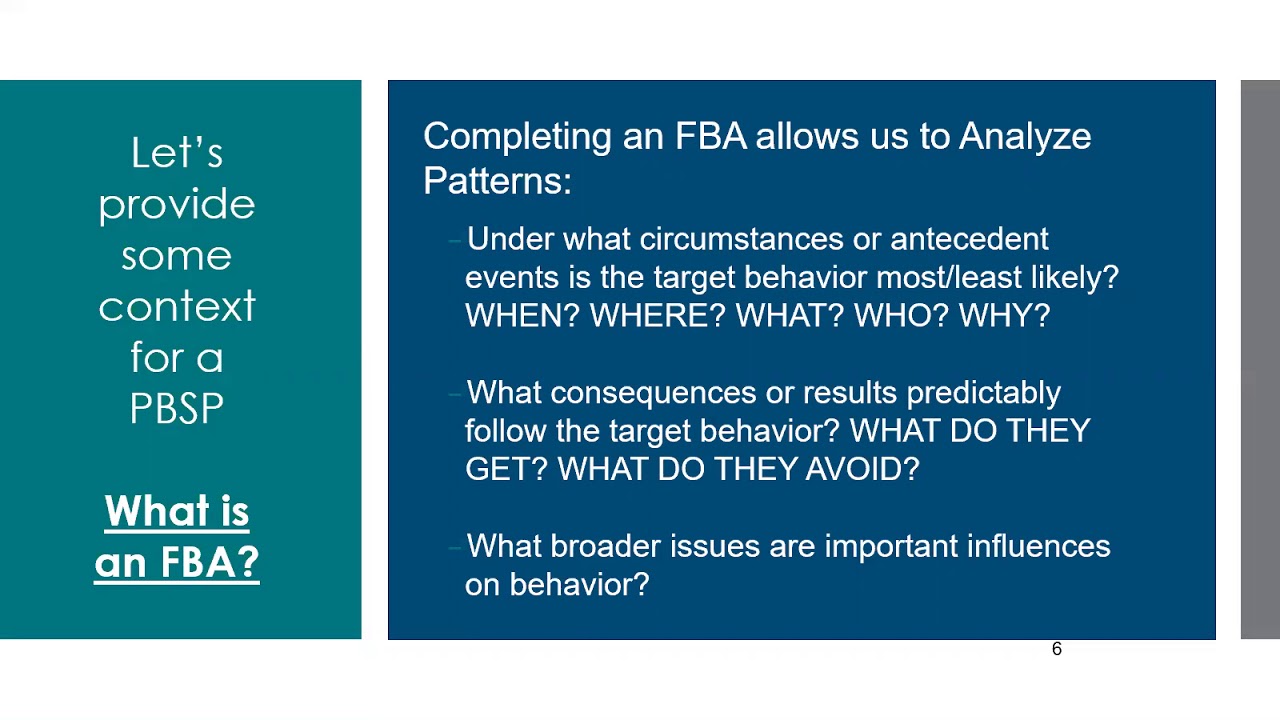 Let's provide some context for a PBSP

What is an FBA?

Completing an FBA allows us to Analyze Patterns:

– Under what circumstances or antecedent events is the target behavior most/least likely? WHEN? WHERE? WHAT? WHO? WHY?

– What consequences or results predictably follow the target behavior? WHAT DO THEY GET? WHAT DO THEY AVOID?

– What broader issues are important influences on behavior?

6